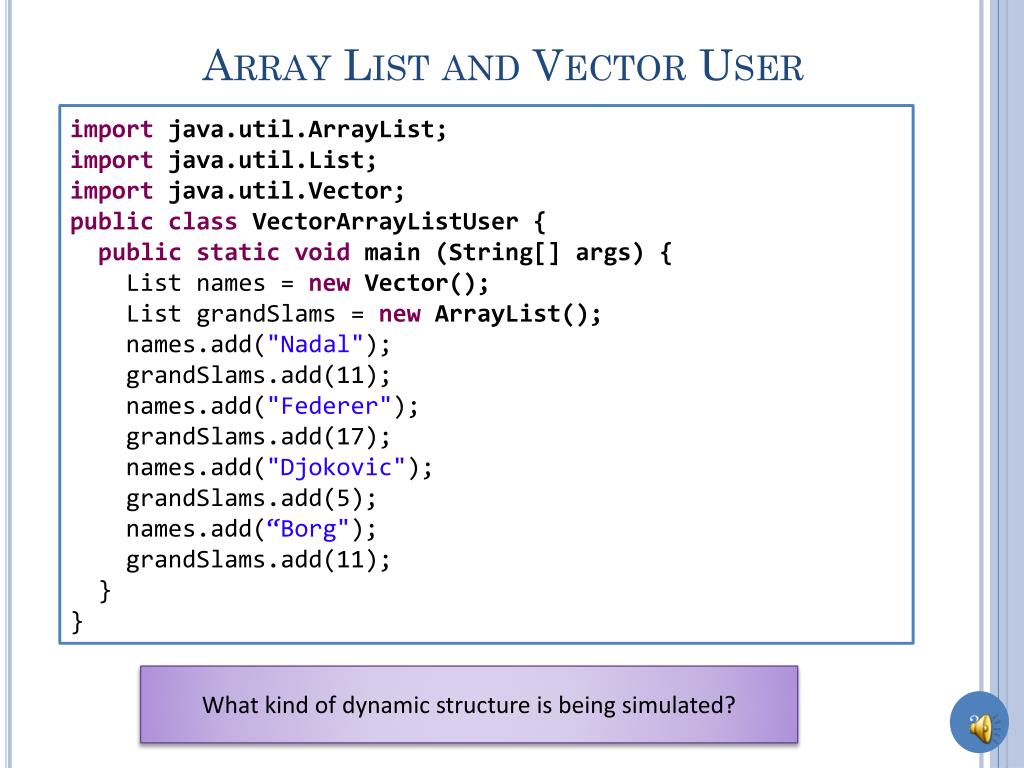 ARRAY LIST AND VECTOR USER

import java.util.ArrayList;
import java.util.List;
import java.util.Vector;
public class VectorArrayListUser {
  public static void main (String[] args) {
    List names = new Vector();
    List grandSlams = new ArrayList();
    names.add("Nadal");
    grandSlams.add(11);
    names.add("Federer");
    grandSlams.add(17);
    names.add("Djokovic");
    grandSlams.add(5);
    names.add(“Borg");
    grandSlams.add(11);
  }
}

What kind of dynamic structure is being simulated?